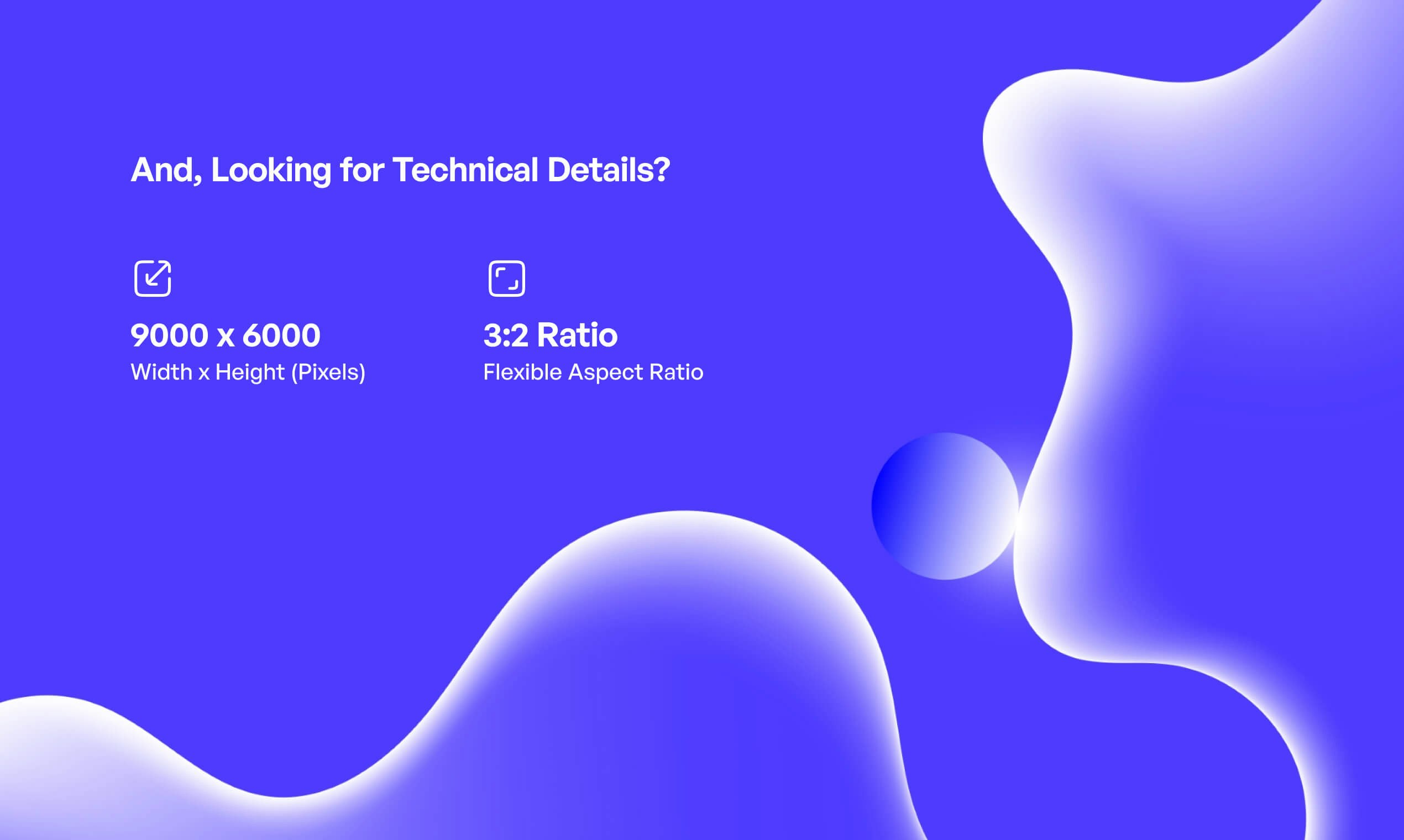 And, Looking for Technical Details?

9000 x 6000
Width x Height (Pixels)

3:2 Ratio
Flexible Aspect Ratio